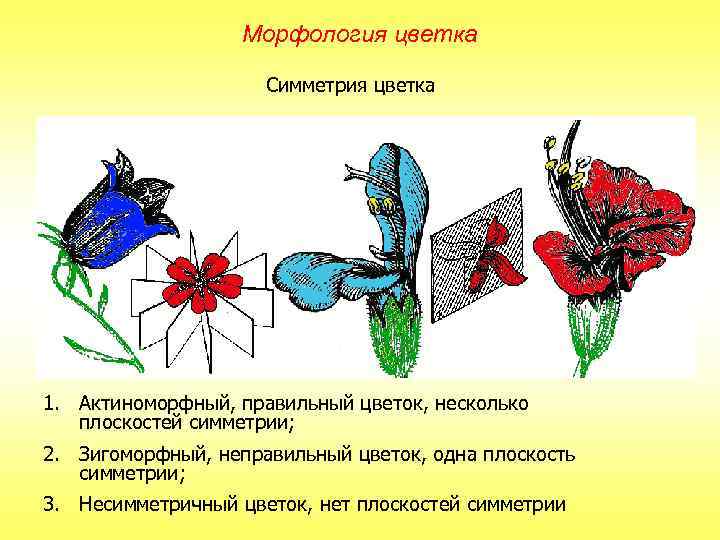 Морфология цветка

Симметрия цветка

1. Актиноморфный, правильный цветок, несколько плоскостей симметрии;

2. Зигоморфный, неправильный цветок, одна плоскость симметрии;

3. Несимметричный цветок, нет плоскостей симметрии